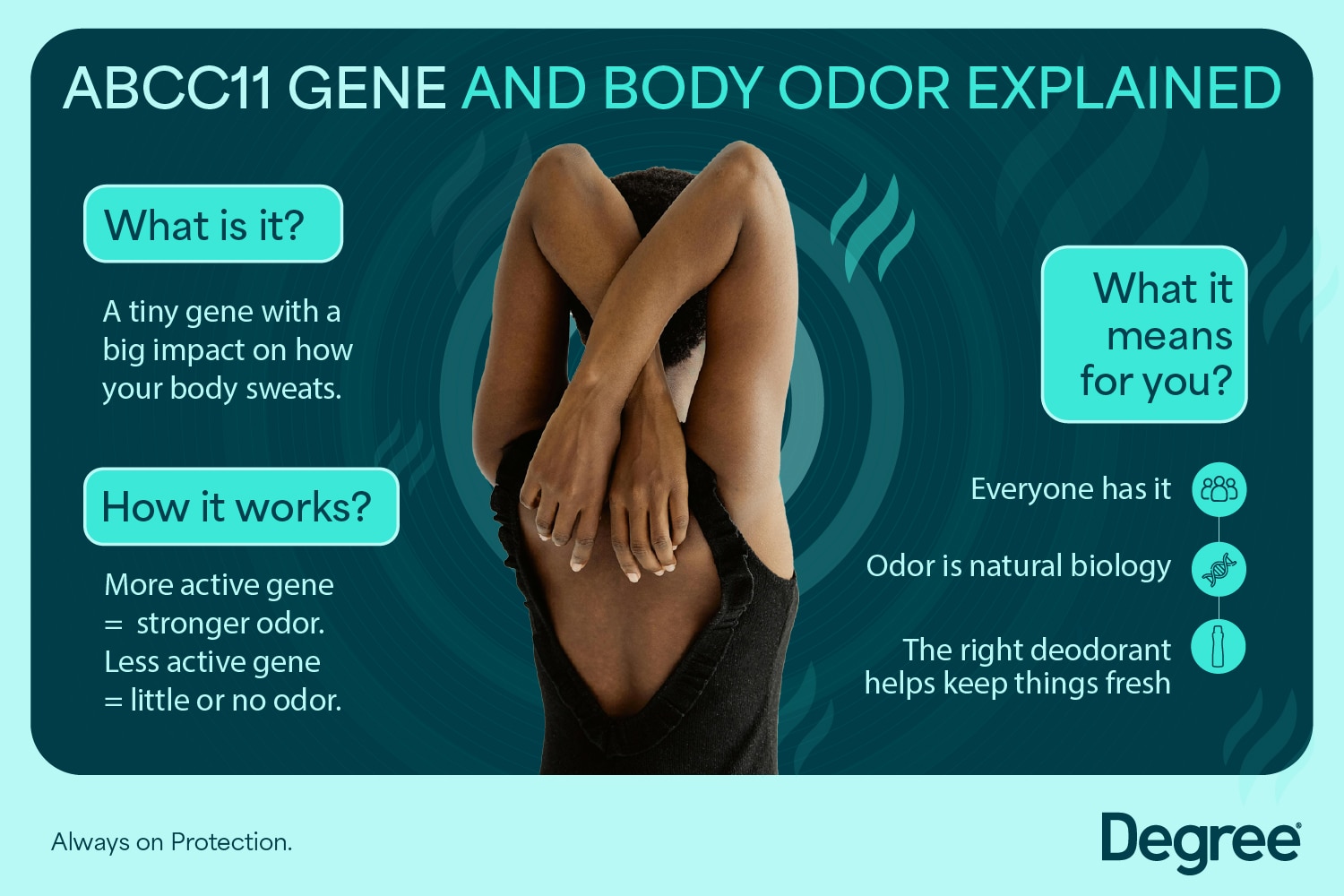 ABCC11 GENE AND BODY ODOR EXPLAINED

What is it?

A tiny gene with a big impact on how your body sweats.

How it works?

More active gene = stronger odor.
Less active gene = little or no odor.

What it means for you?

Everyone has it

Odor is natural biology

The right deodorant helps keep things fresh

Always on Protection.

Degree